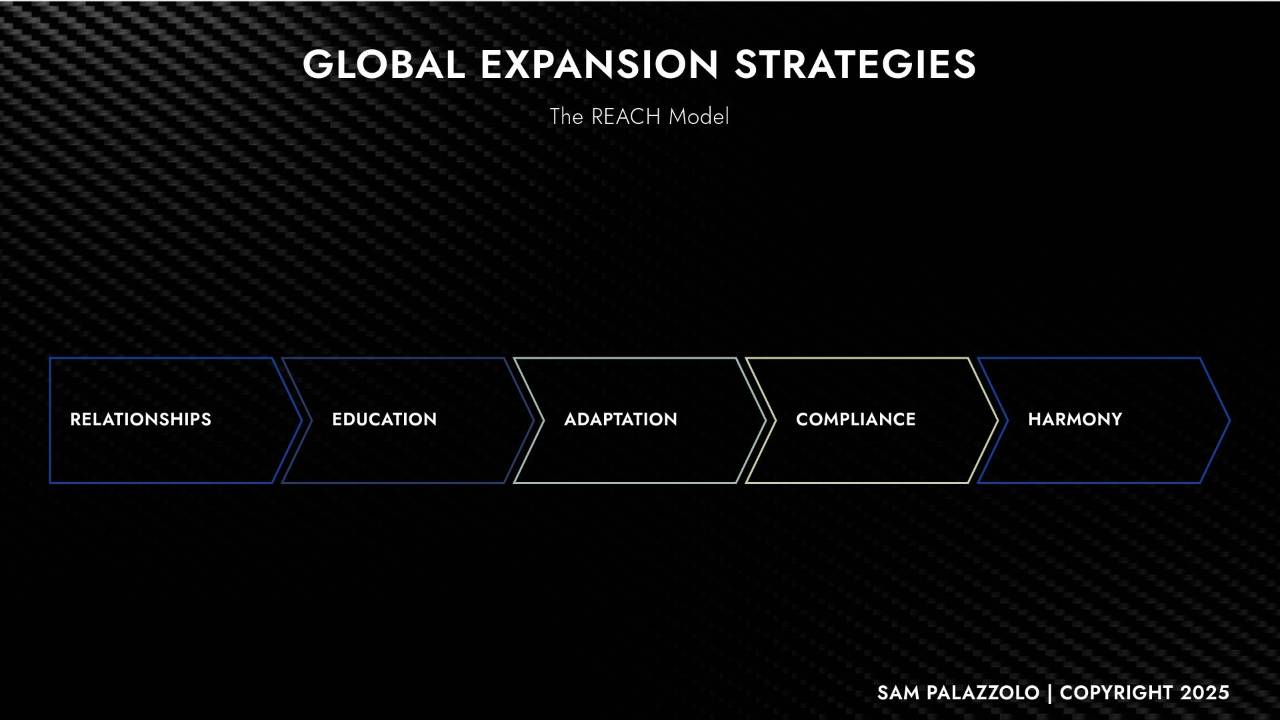 GLOBAL EXPANSION STRATEGIES

The REACH Model

RELATIONSHIPS

EDUCATION

ADAPTATION

COMPLIANCE

HARMONY

SAM PALAZZOLO | COPYRIGHT 2025